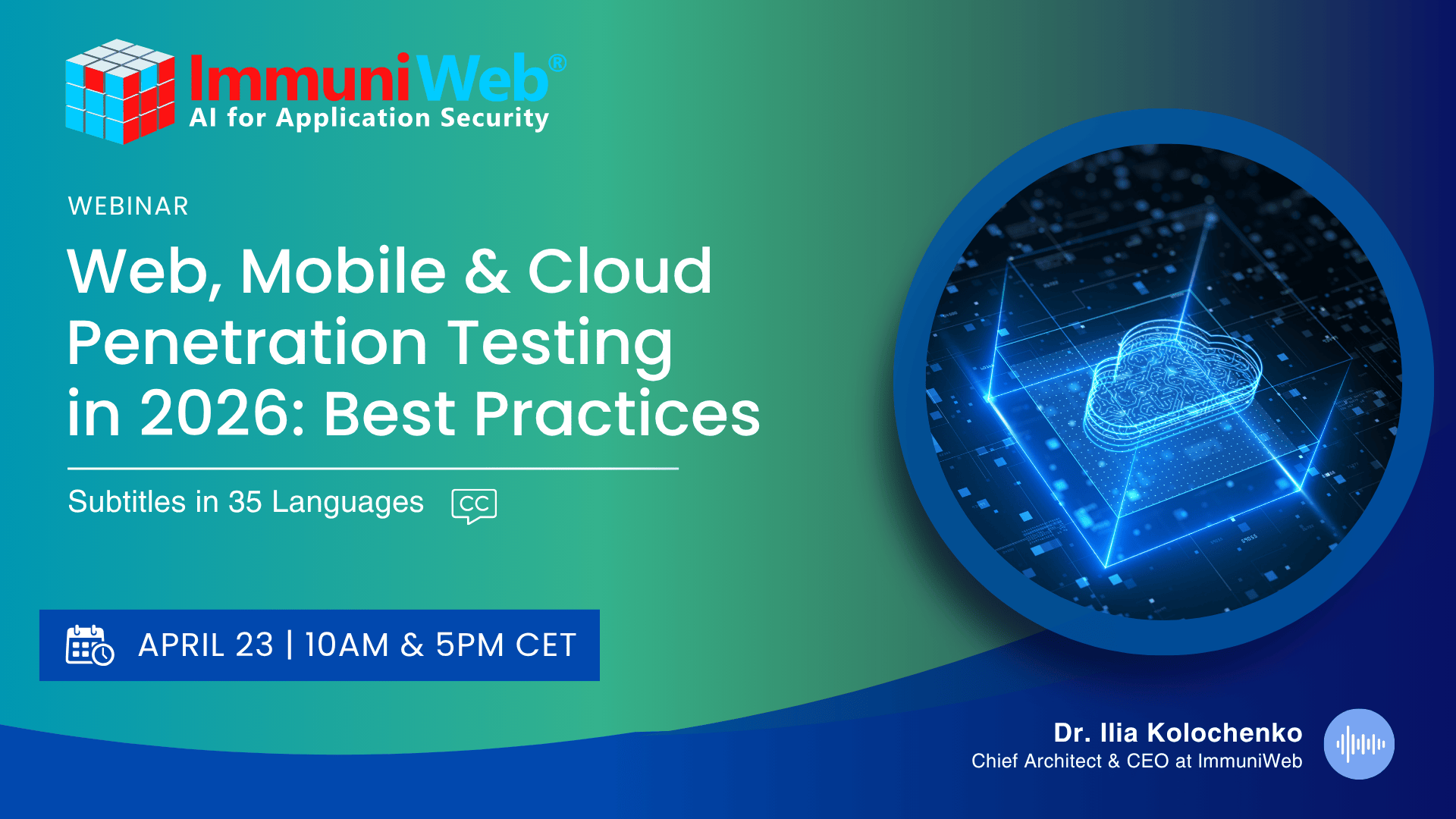 ImmuniWeb®
AI for Application Security

WEBINAR

Web, Mobile & Cloud Penetration Testing in 2026: Best Practices

Subtitles in 35 Languages CC

APRIL 23 | 10AM & 5PM CET

Dr. Ilia Kolochenko
Chief Architect & CEO at ImmuniWeb